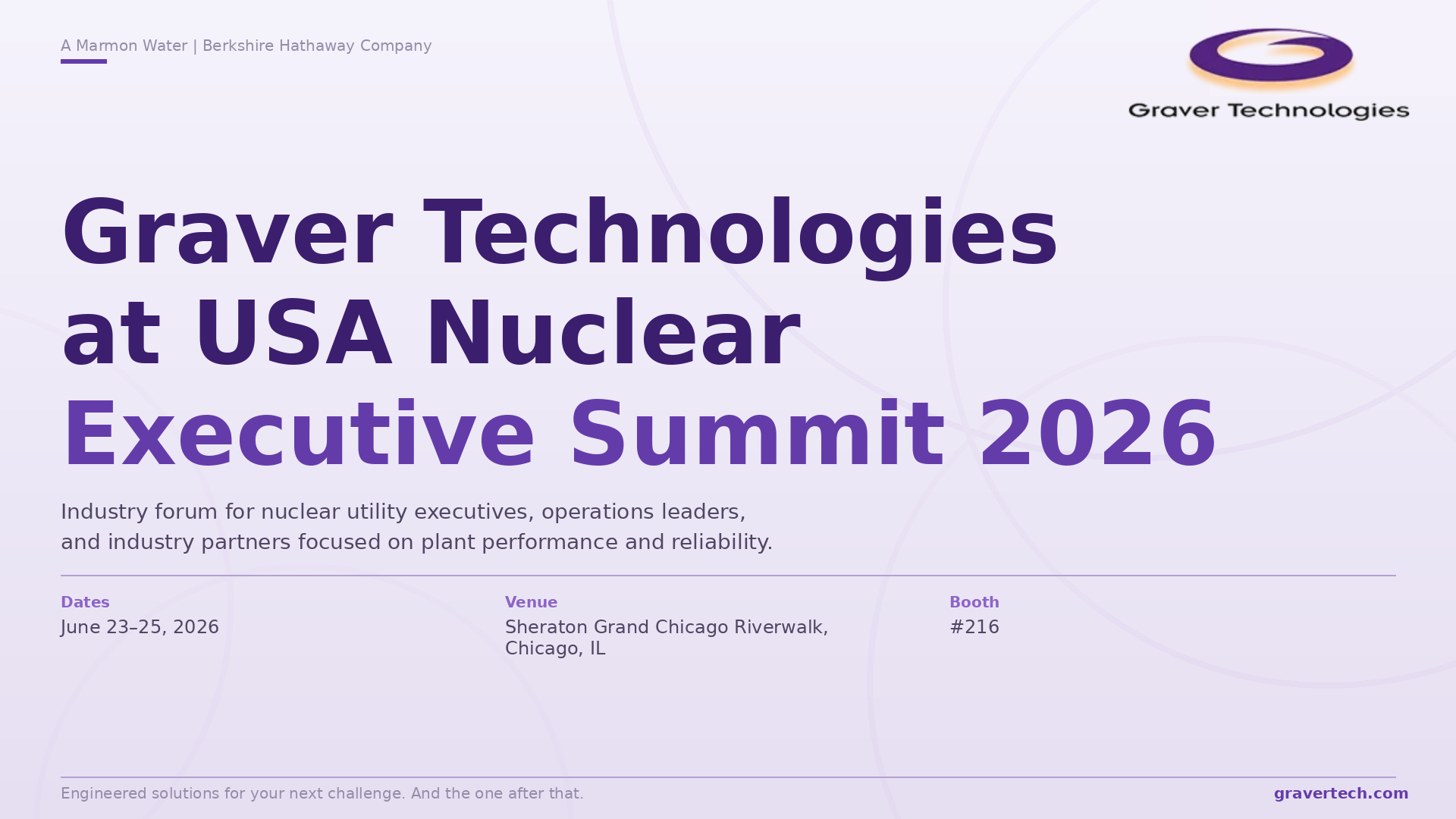 A Marmon Water | Berkshire Hathaway Company

Graver Technologies

Graver Technologies at USA Nuclear Executive Summit 2026

Industry forum for nuclear utility executives, operations leaders, and industry partners focused on plant performance and reliability.

Dates
June 23–25, 2026

Venue
Sheraton Grand Chicago Riverwalk, Chicago, IL

Booth
#216

Engineered solutions for your next challenge. And the one after that.

gravertech.com